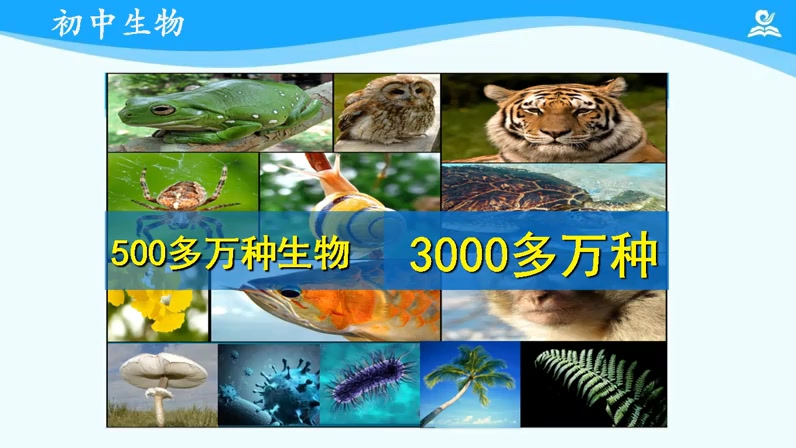 初中生物

500多万种生物

3000多万种